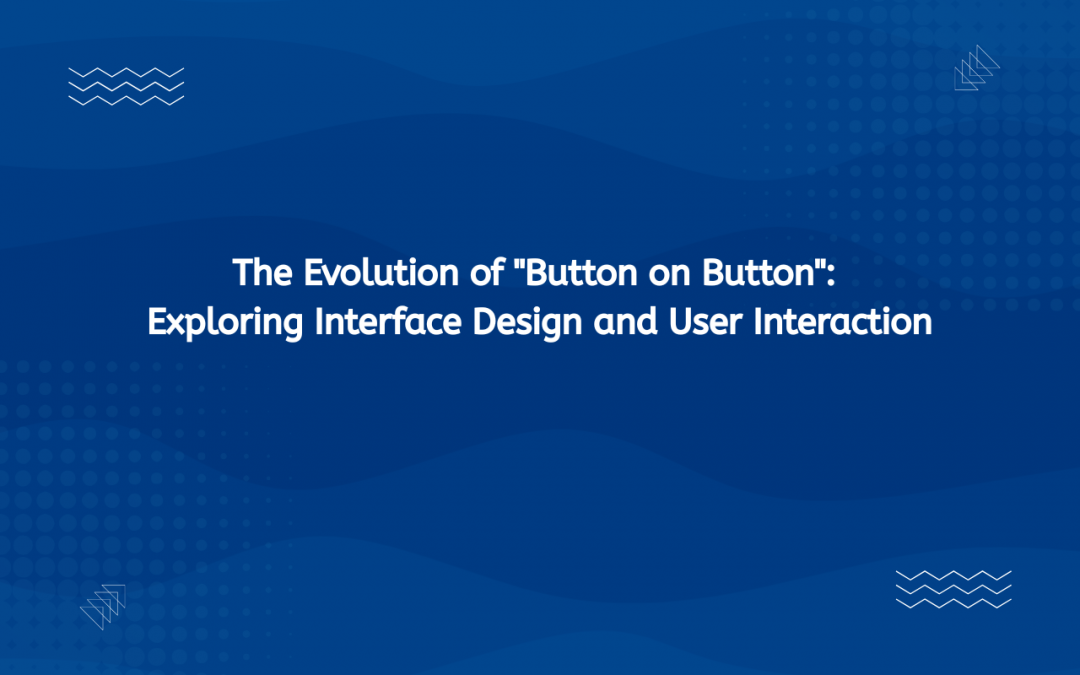 The Evolution of "Button on Button": Exploring Interface Design and User Interaction